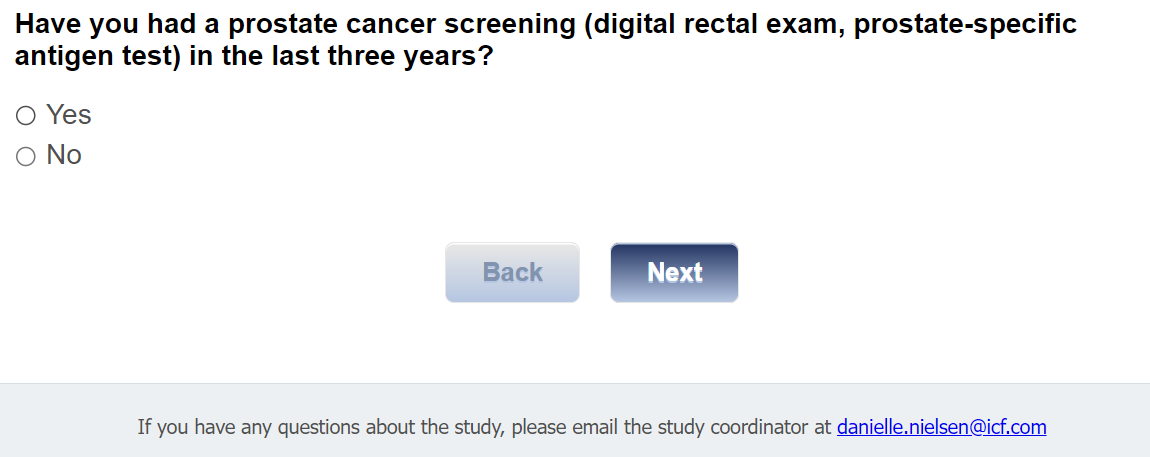 Have you had a prostate cancer screening (digital rectal exam, prostate-specific antigen test) in the last three years?

○ Yes
○ No

Back
Next

If you have any questions about the study, please email the study coordinator at danielle.nielsen@icf.com